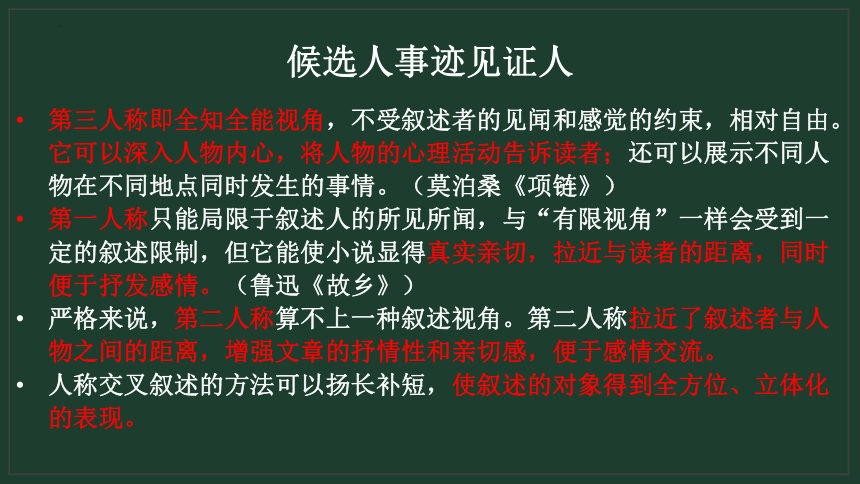 候选人事迹见证人

• 第三人称即全知全能视角，不受叙述者的见闻和感觉的约束，相对自由。它可以深入人物内心，将人物的心理活动告诉读者；还可以展示不同人物在不同地点同时发生的事情。（莫泊桑《项链》）

• 第一人称只能局限于叙述人的所见所闻，与“有限视角”一样会受到一定的叙述限制，但它能使小说显得真实亲切，拉近与读者的距离，同时便于抒发感情。（鲁迅《故乡》）

• 严格来说，第二人称算不上一种叙述视角。第二人称拉近了叙述者与人物之间的距离，增强文章的抒情性和亲切感，便于感情交流。

• 人称交叉叙述的方法可以扬长补短，使叙述的对象得到全方位、立体化的表现。